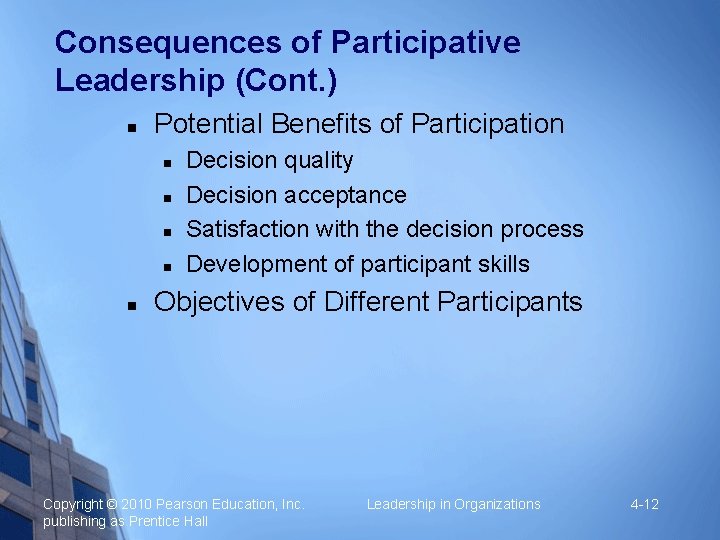 Consequences of Participative Leadership (Cont.)

- Potential Benefits of Participation
  - Decision quality
  - Decision acceptance
  - Satisfaction with the decision process
  - Development of participant skills
- Objectives of Different Participants

Copyright © 2010 Pearson Education, Inc. publishing as Prentice Hall

Leadership in Organizations

4-12